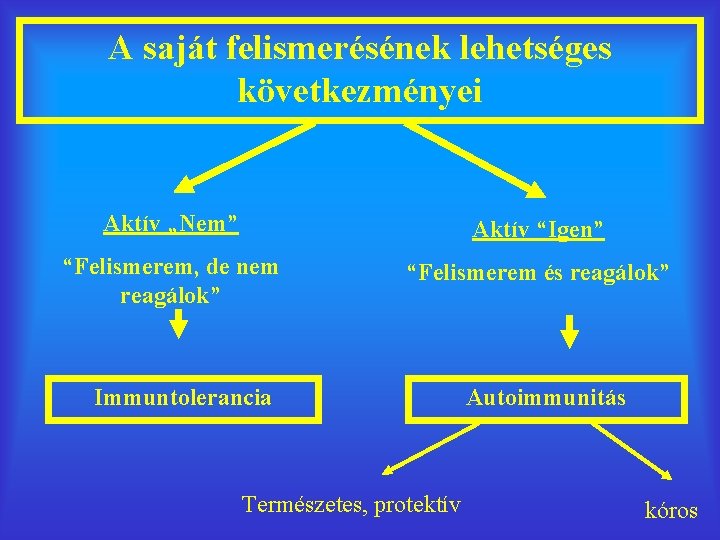 A saját felismerésének lehetséges következményei

Aktív „Nem”

“Felismerem, de nem reagálok”

Immuntolerancia

Aktív “Igen”

“Felismerem és reagálok”

Autoimmunitás

Természetes, protektív

kóros